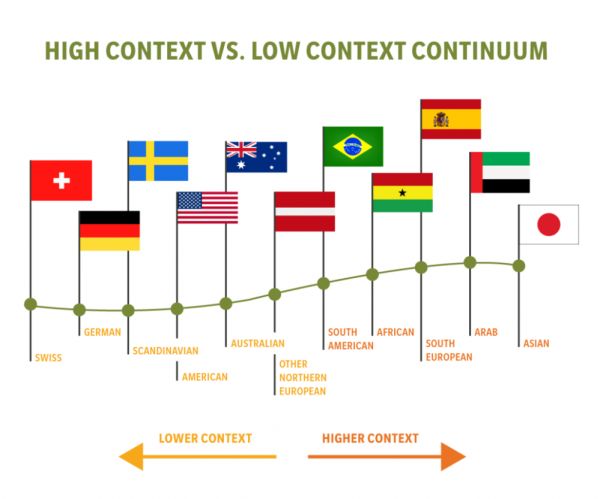 HIGH CONTEXT VS. LOW CONTEXT CONTINUUM

SWISS
GERMAN
SCANDINAVIAN
AMERICAN
AUSTRALIAN
OTHER NORTHERN EUROPEAN
SOUTH AMERICAN
AFRICAN
SOUTH EUROPEAN
ARAB
ASIAN

LOWER CONTEXT
HIGHER CONTEXT